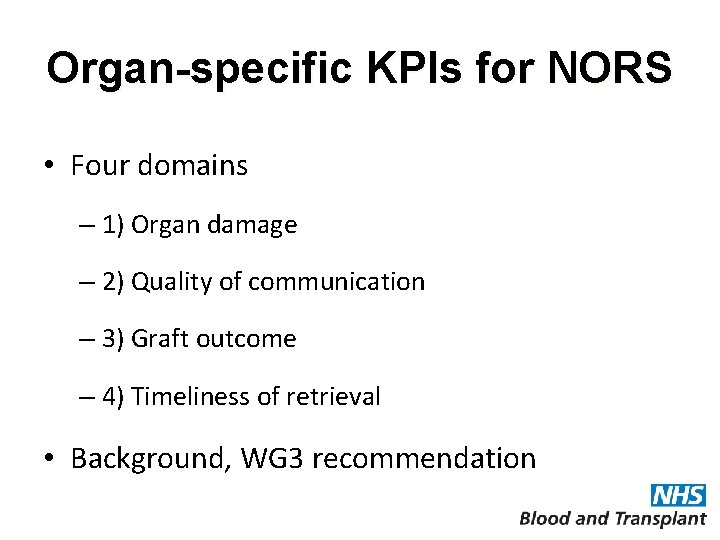 Organ-specific KPIs for NORS

• Four domains

– 1) Organ damage

– 2) Quality of communication

– 3) Graft outcome

– 4) Timeliness of retrieval

• Background, WG3 recommendation

NHS
Blood and Transplant